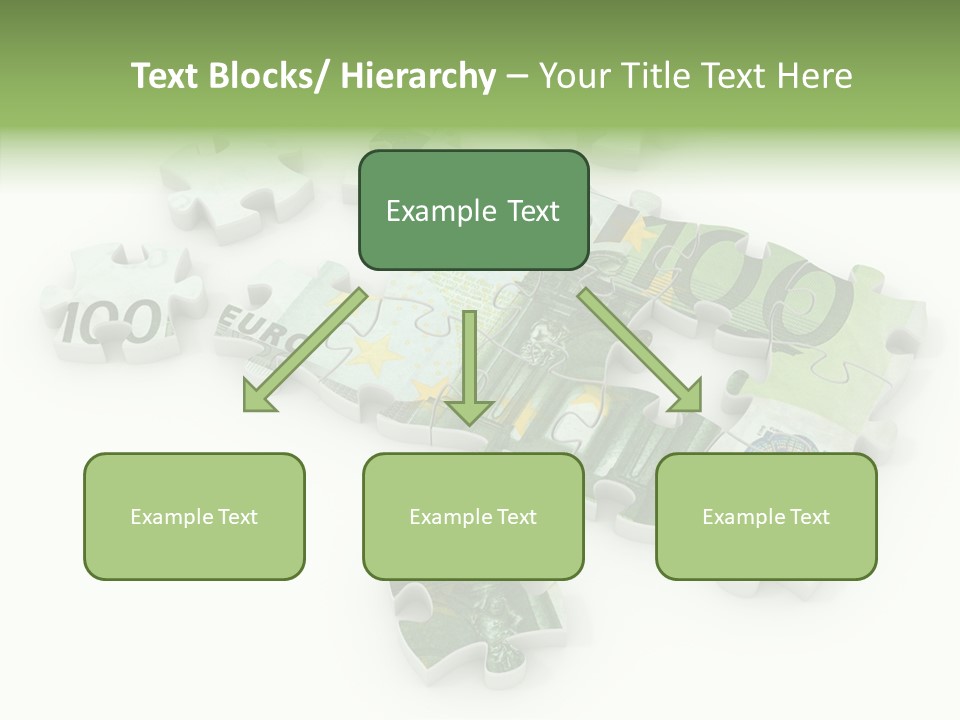 Text Blocks/ Hierarchy – Your Title Text Here

Example Text

Example Text

Example Text

Example Text